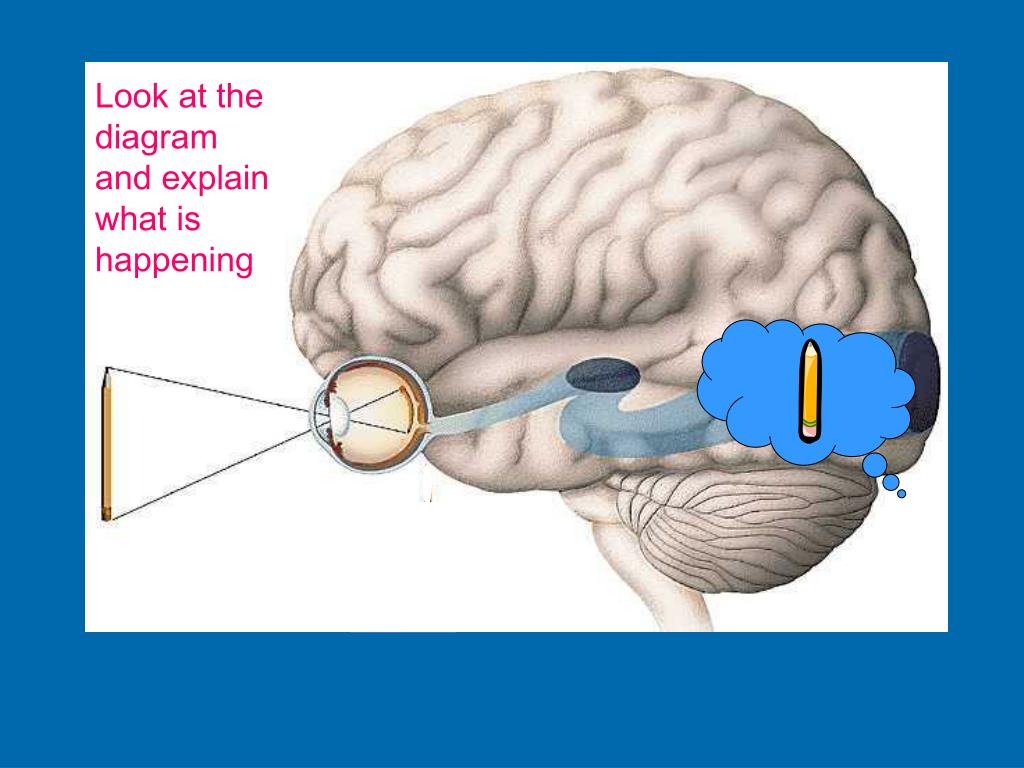 Look at the diagram and explain what is happening